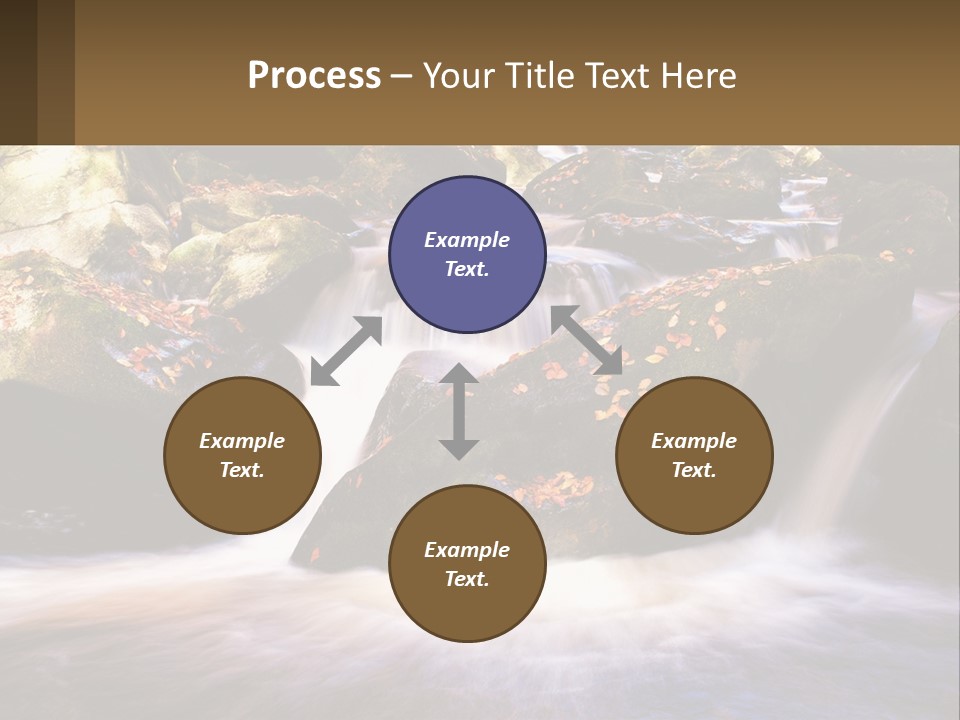 Process – Your Title Text Here

Example Text.

Example Text.

Example Text.

Example Text.